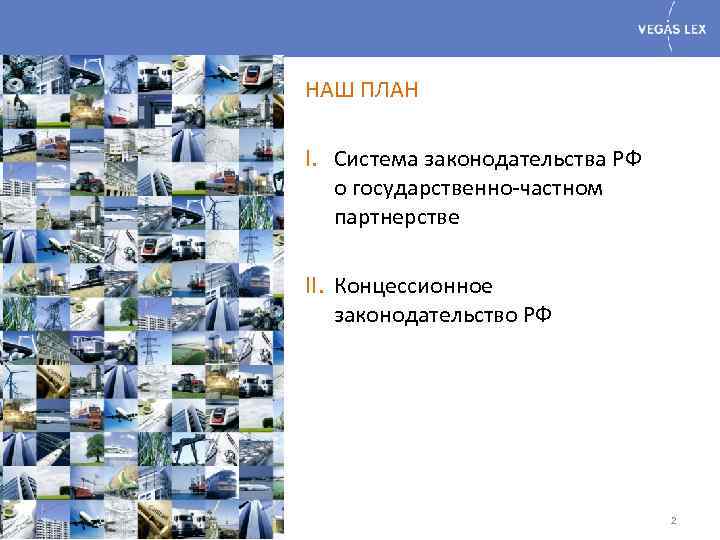 VEGAS LEX

НАШ ПЛАН

I. Система законодательства РФ о государственно-частном партнерстве

II. Концессионное законодательство РФ

2